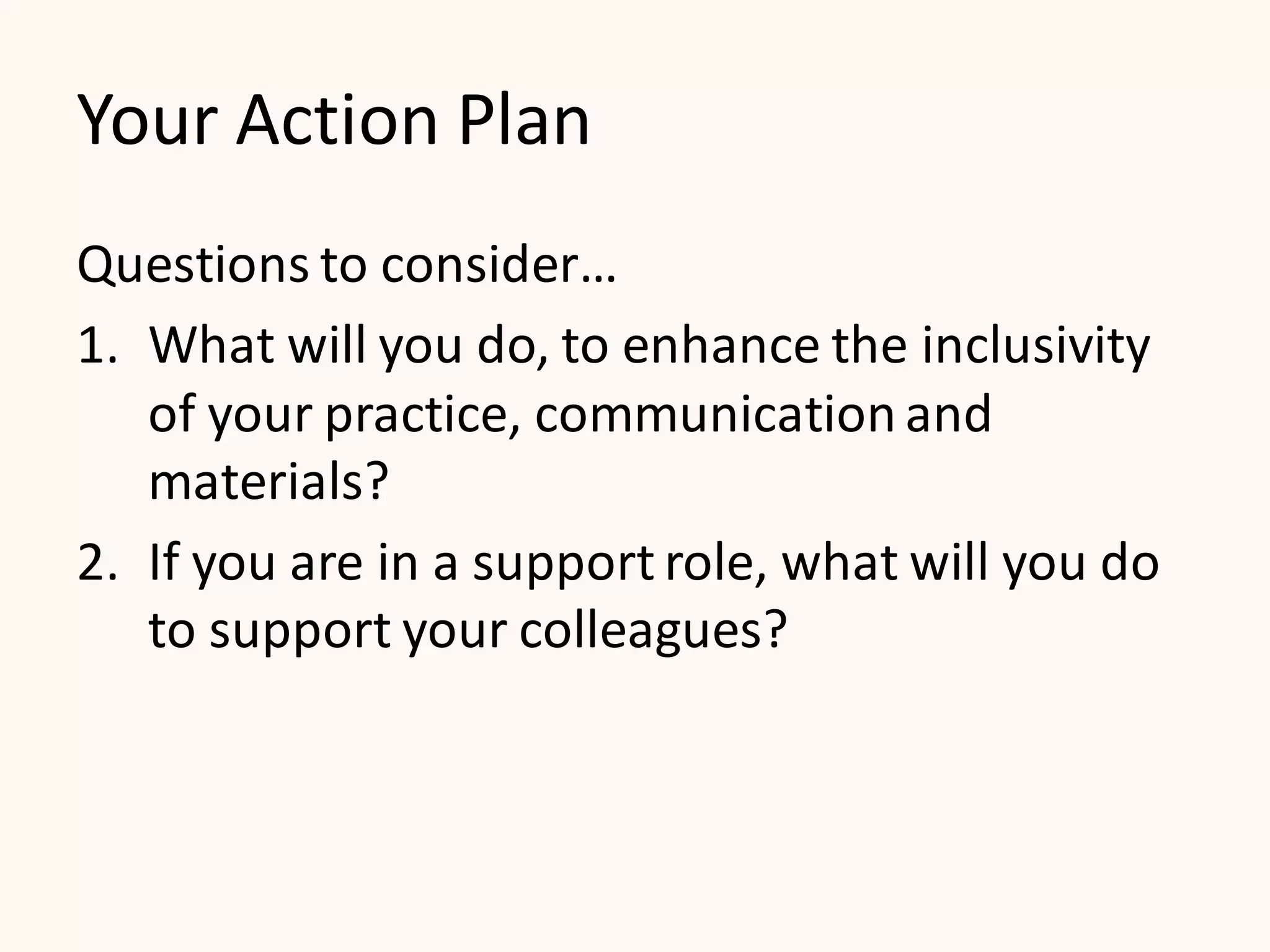 Your Action Plan

Questions to consider…

1. What will you do, to enhance the inclusivity of your practice, communication and materials?
2. If you are in a support role, what will you do to support your colleagues?